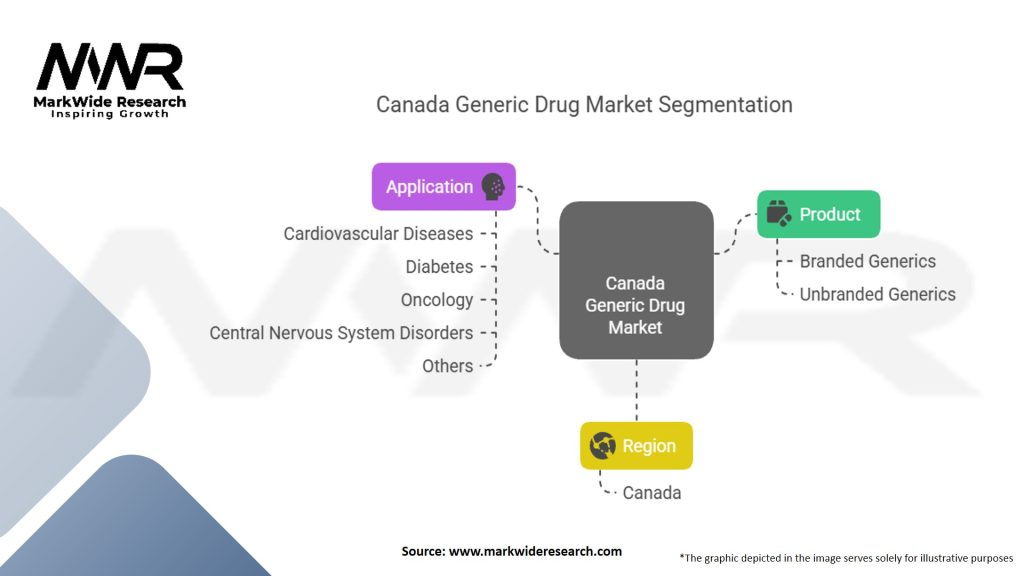 MWR
MarkWide Research
Inspiring Growth

Canada Generic Drug Market Segmentation

Application

Cardiovascular Diseases
Diabetes
Oncology
Central Nervous System Disorders
Others

Canada Generic Drug Market

Product

Branded Generics
Unbranded Generics

Region

Canada

Source: www.markwideresearch.com

*The graphic depicted in the image serves solely for illustrative purposes